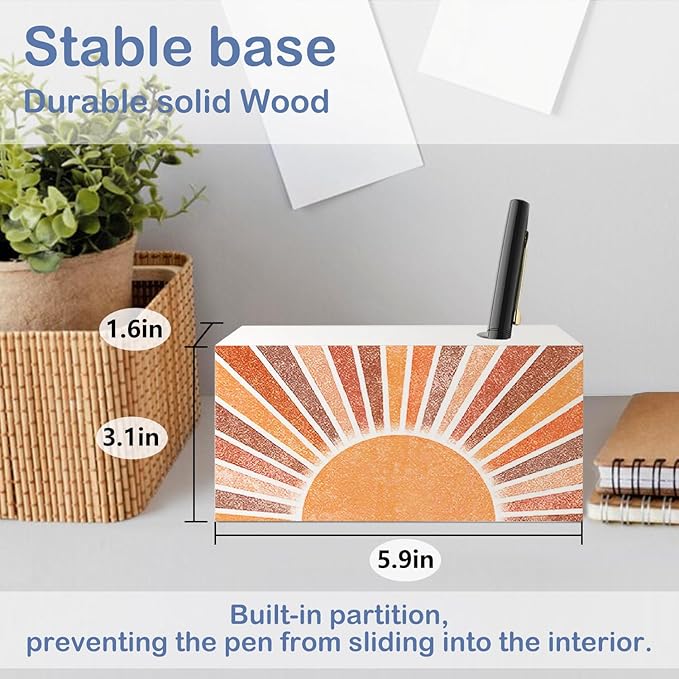 Stable base
Durable solid Wood

1.6in

3.1in

5.9in

Built-in partition, preventing the pen from sliding into the interior.